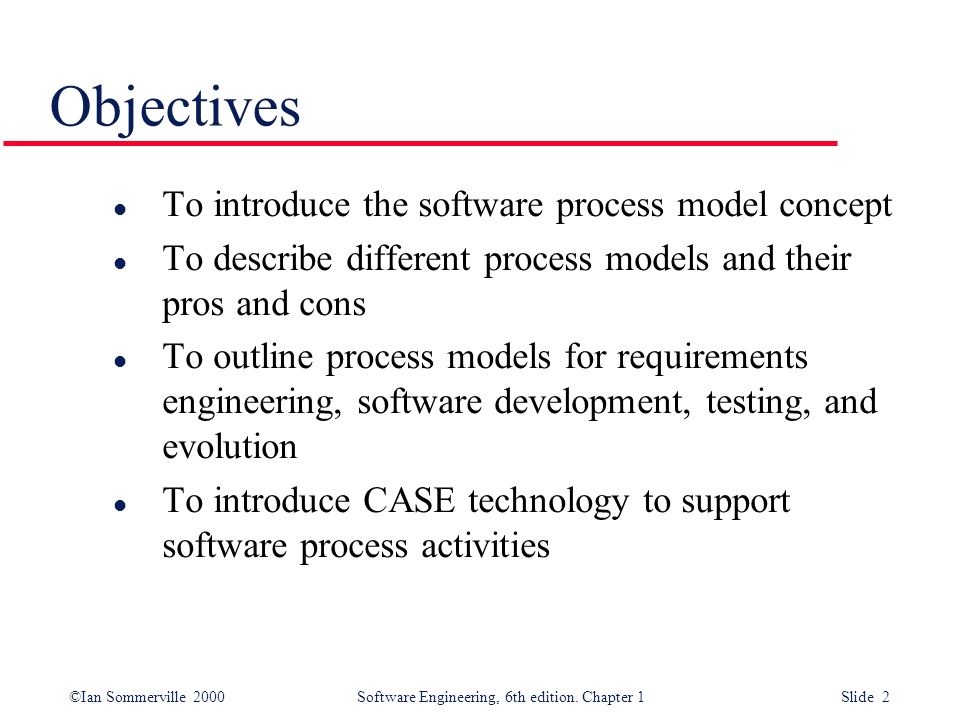 Objectives

- To introduce the software process model concept
- To describe different process models and their pros and cons
- To outline process models for requirements engineering, software development, testing, and evolution
- To introduce CASE technology to support software process activities

©Ian Sommerville 2000 Software Engineering, 6th edition. Chapter 1 Slide 2